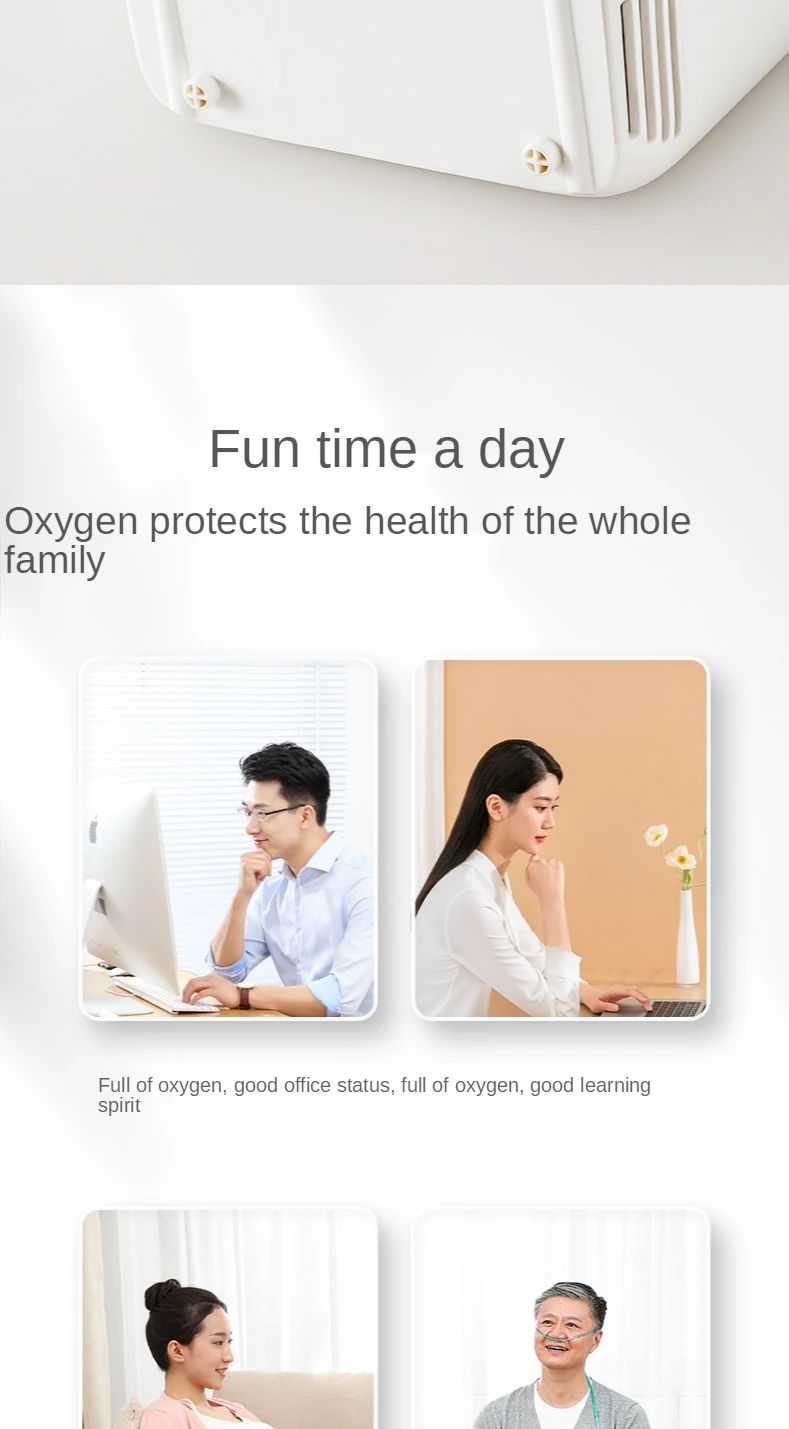 Fun time a day

Oxygen protects the health of the whole family

Full of oxygen, good office status, full of oxygen, good learning spirit